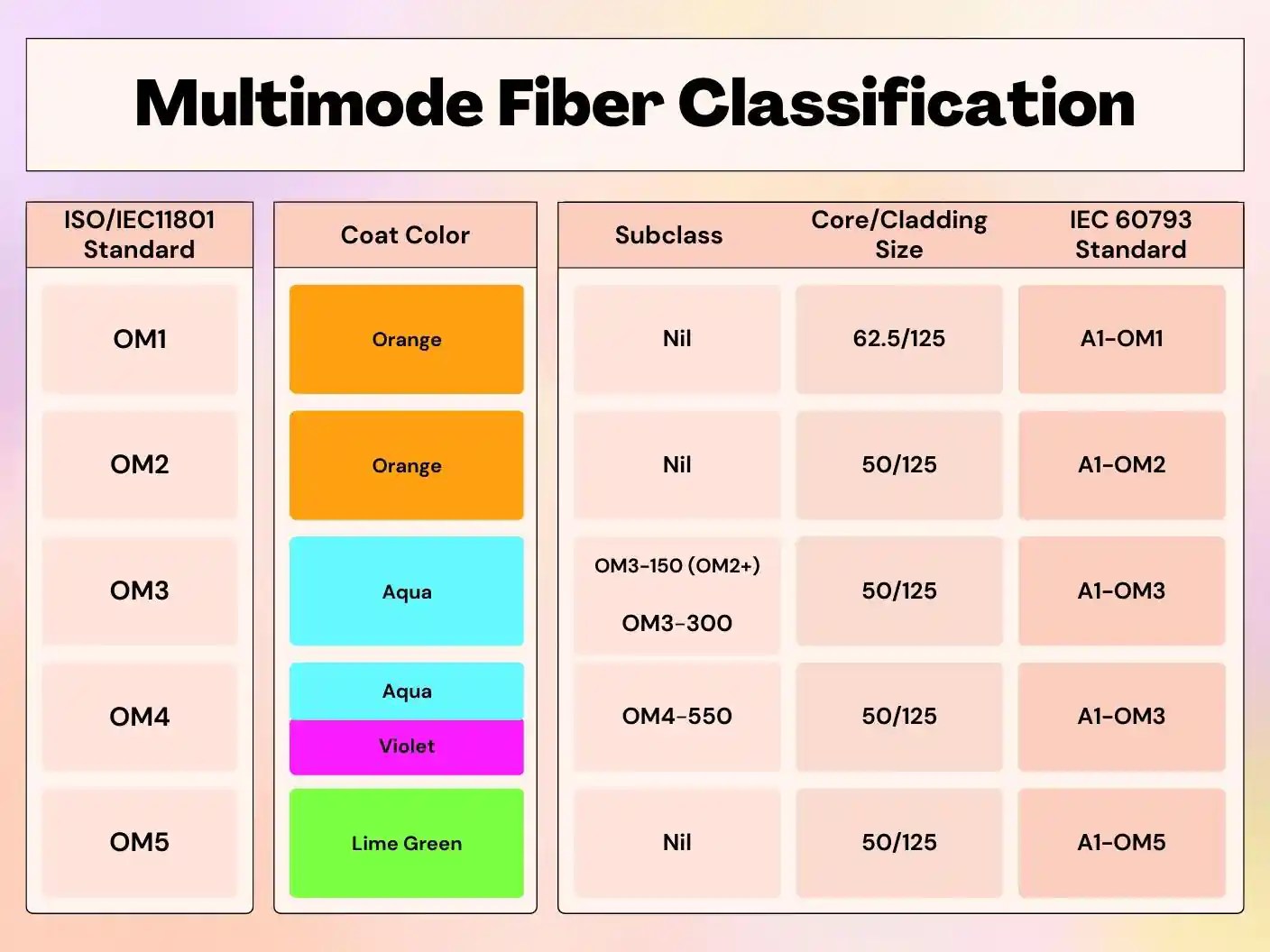 Multimode Fiber Classification

| ISO/IEC11801 Standard | Coat Color | Subclass | Core/Cladding Size | IEC 60793 Standard |
|---|---|---|---|---|
| OM1 | Orange | Nil | 62.5/125 | A1-OM1 |
| OM2 | Orange | Nil | 50/125 | A1-OM2 |
| OM3 | Aqua | OM3-150 (OM2+) OM3-300 | 50/125 | A1-OM3 |
| OM4 | Aqua Violet | OM4-550 | 50/125 | A1-OM3 |
| OM5 | Lime Green | Nil | 50/125 | A1-OM5 |